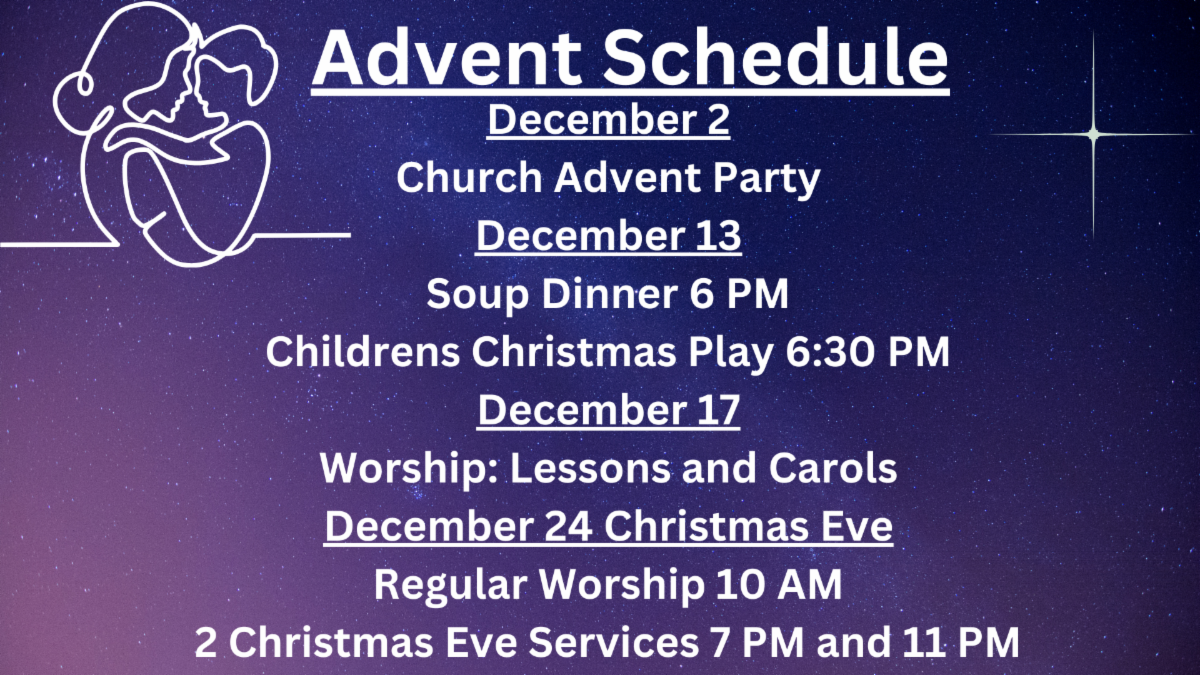 Advent Schedule

December 2

Church Advent Party

December 13

Soup Dinner 6 PM

Childrens Christmas Play 6:30 PM

December 17

Worship: Lessons and Carols

December 24 Christmas Eve

Regular Worship 10 AM

2 Christmas Eve Services 7 PM and 11 PM